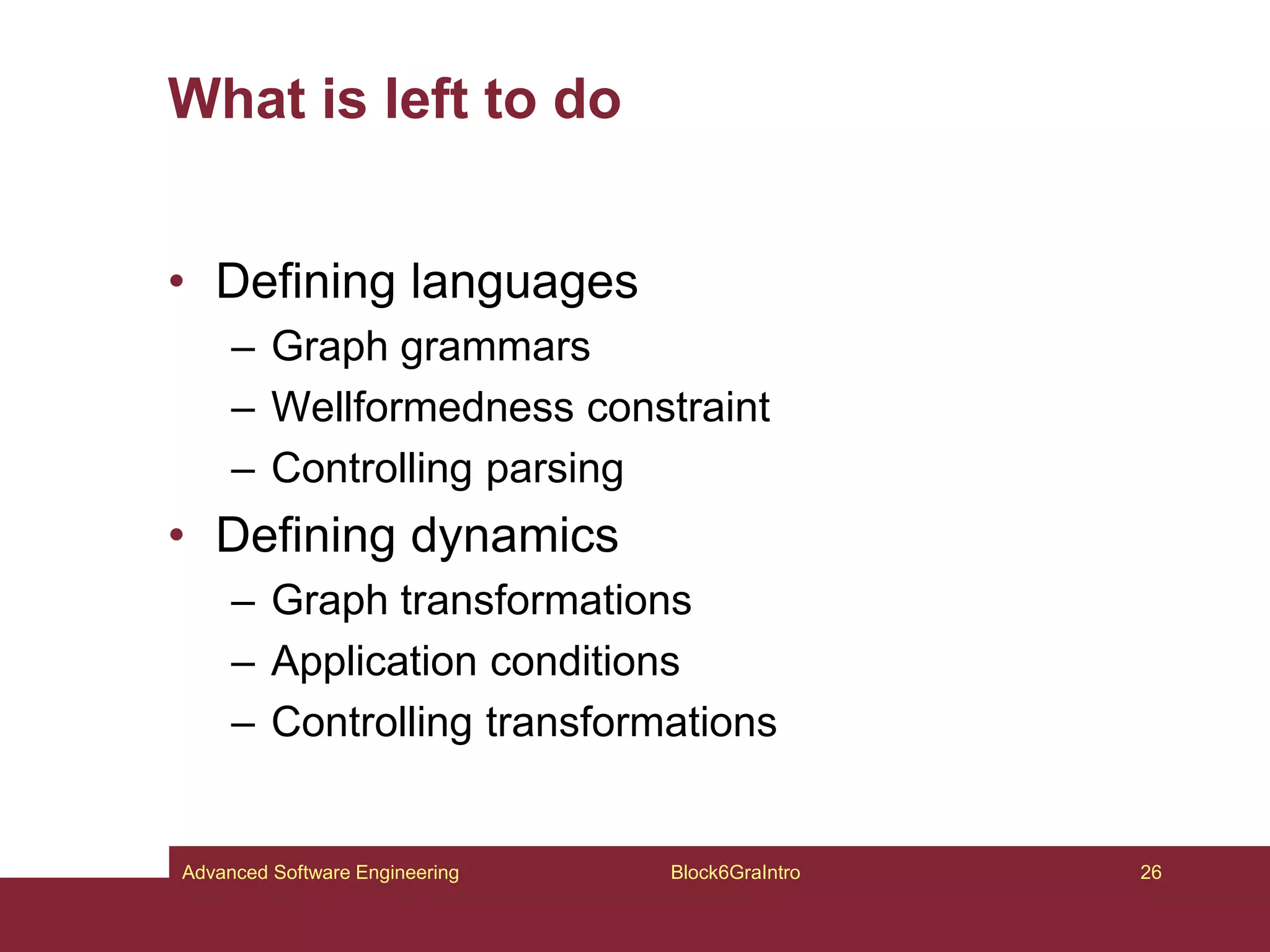 What is left to do

• Defining languages
  – Graph grammars
  – Wellformedness constraint
  – Controlling parsing
• Defining dynamics
  – Graph transformations
  – Application conditions
  – Controlling transformations

Advanced Software Engineering    Block6GraIntro    26